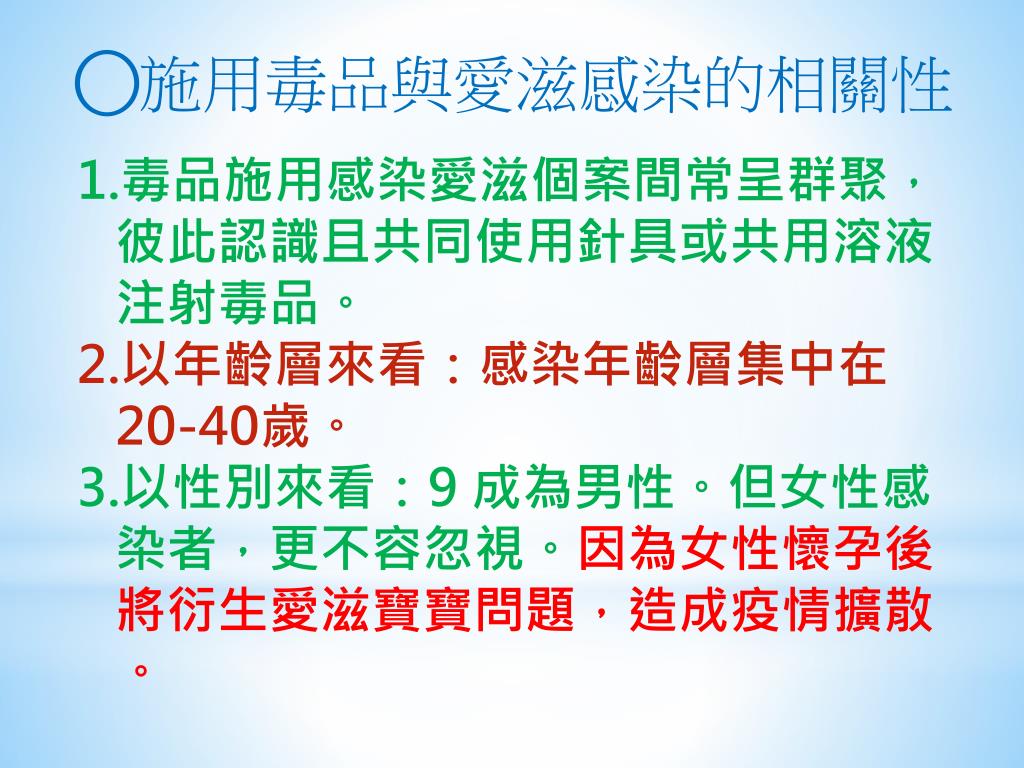 ○施用毒品與愛滋感染的相關性

1.毒品施用感染愛滋個案間常呈群聚，彼此認識且共同使用針具或共用溶液注射毒品。

2.以年齡層來看：感染年齡層集中在20-40歲。

3.以性別來看：9 成為男性。但女性感染者，更不容忽視。因為女性懷孕後將衍生愛滋寶寶問題，造成疫情擴散。